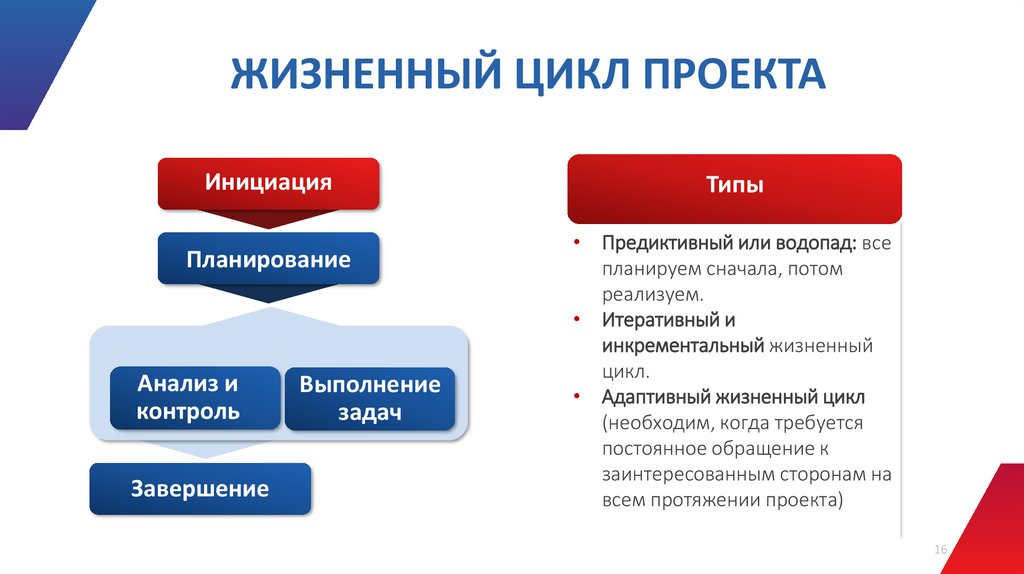 ЖИЗНЕННЫЙ ЦИКЛ ПРОЕКТА

Инициация

Планирование

Анализ и контроль

Выполнение задач

Завершение

Типы

• Предиктивный или водопад: все планируем сначала, потом реализуем.
• Итеративный и инкрементальный жизненный цикл.
• Адаптивный жизненный цикл (необходим, когда требуется постоянное обращение к заинтересованным сторонам на всем протяжении проекта)

16